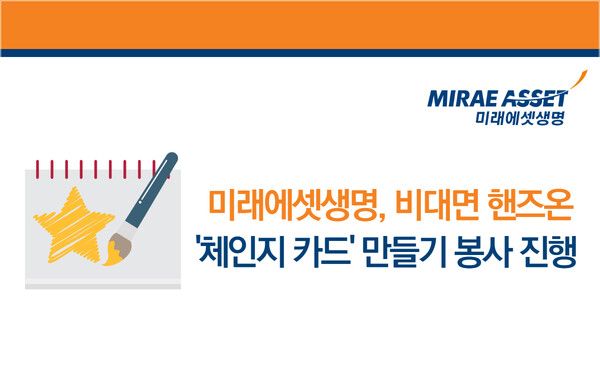 MIRAE ASSET
미래에셋생명

미래에셋생명, 비대면 핸즈온
'체인지 카드' 만들기 봉사 진행